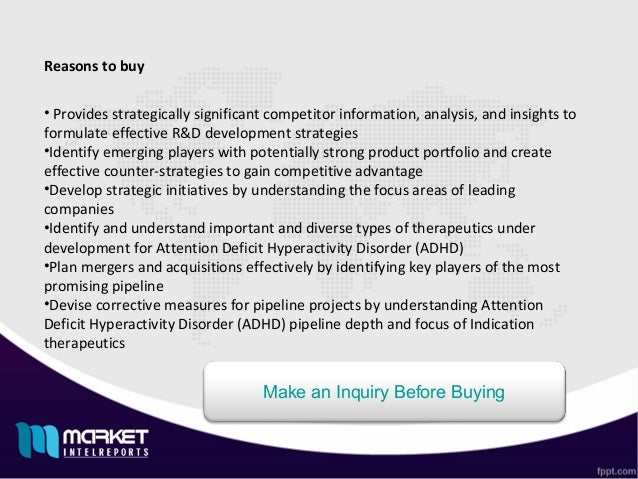 Reasons to buy

• Provides strategically significant competitor information, analysis, and insights to formulate effective R&D development strategies
•Identify emerging players with potentially strong product portfolio and create effective counter-strategies to gain competitive advantage
•Develop strategic initiatives by understanding the focus areas of leading companies
•Identify and understand important and diverse types of therapeutics under development for Attention Deficit Hyperactivity Disorder (ADHD)
•Plan mergers and acquisitions effectively by identifying key players of the most promising pipeline
•Devise corrective measures for pipeline projects by understanding Attention Deficit Hyperactivity Disorder (ADHD) pipeline depth and focus of Indication therapeutics

Make an Inquiry Before Buying

MARKET INTELREPORTS

fppt.com